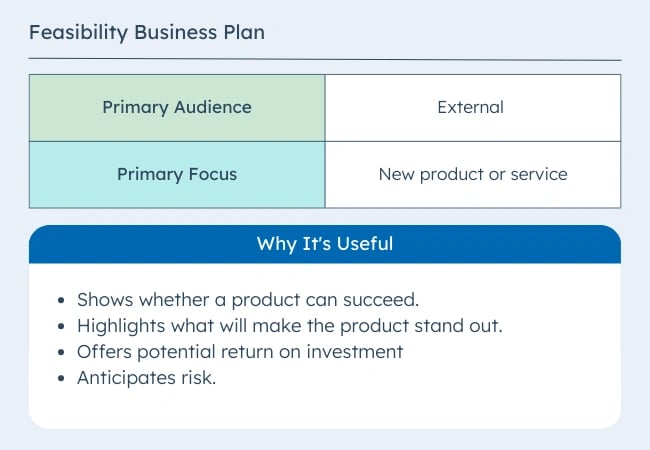 Feasibility Business Plan

| Primary Audience | External |
|---|---|
| Primary Focus | New product or service |

Why It's Useful

- Shows whether a product can succeed.
- Highlights what will make the product stand out.
- Offers potential return on investment
- Anticipates risk.